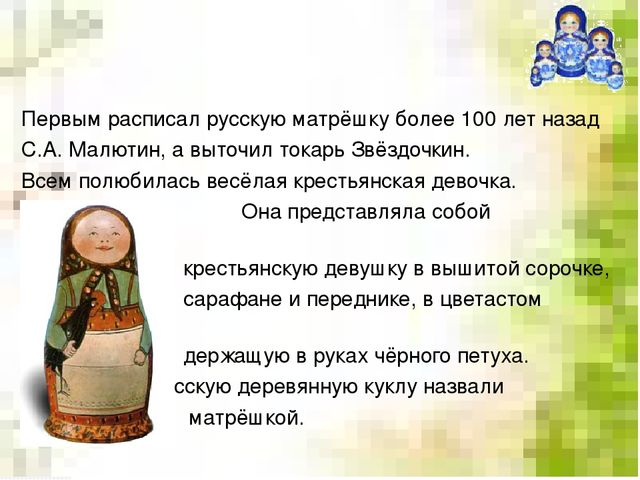 Первым расписал русскую матрёшку более 100 лет назад С.А. Малютин, а выточил токарь Звёздочкин.
Всем полюбилась весёлая крестьянская девочка.

Она представляла собой

крестьянскую девушку в вышитой сорочке, сарафане и переднике, в цветастом

держащую в руках чёрного петуха.
сскую деревянную куклу назвали матрёшкой.